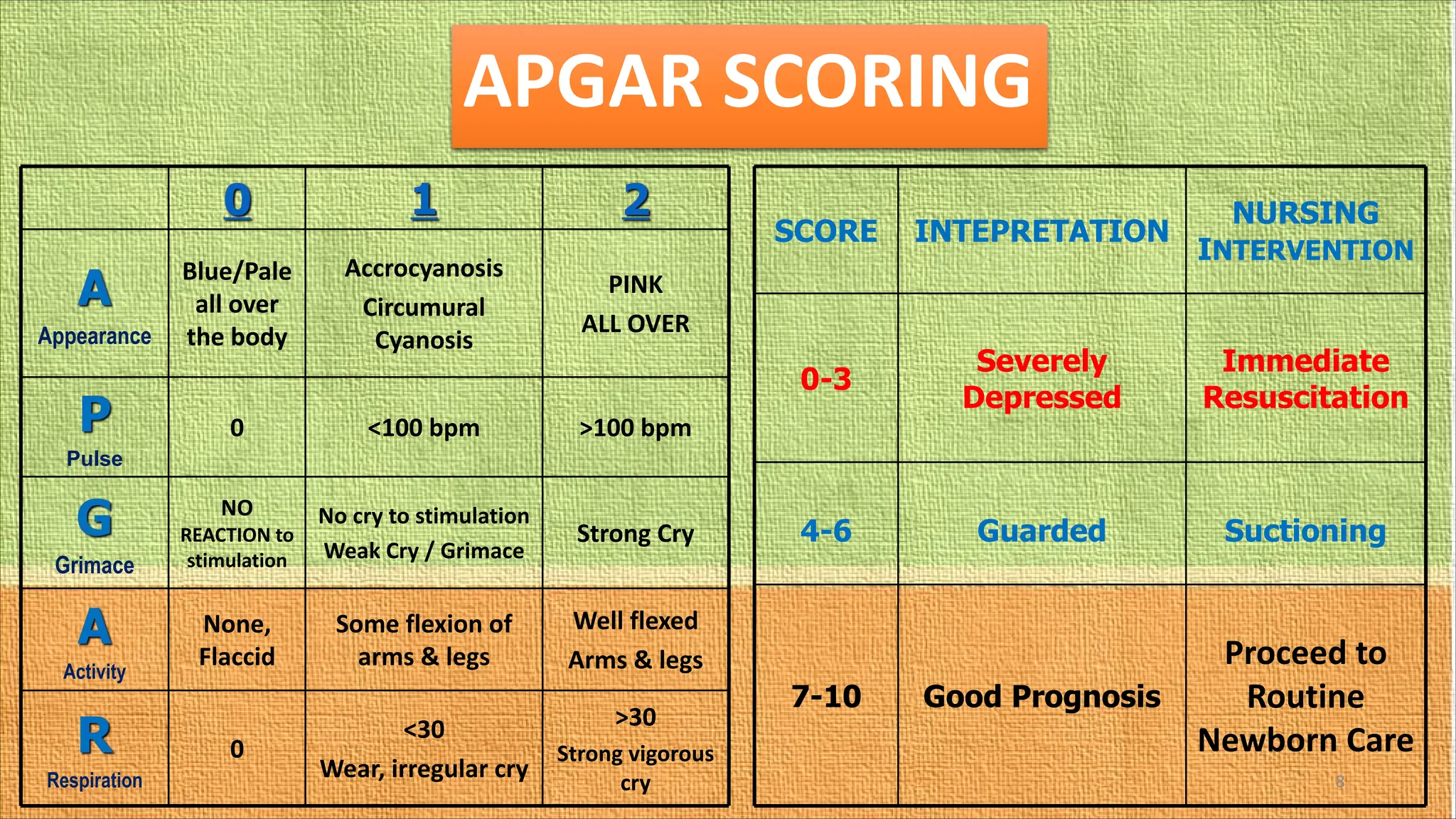 APGAR SCORING

| | 0 | 1 | 2 |
|---|---|---|---|
| A Appearance | Blue/Pale all over the body | Accrocyanosis Circumural Cyanosis | PINK ALL OVER |
| P Pulse | 0 | <100 bpm | >100 bpm |
| G Grimace | NO REACTION to stimulation | No cry to stimulation Weak Cry / Grimace | Strong Cry |
| A Activity | None, Flaccid | Some flexion of arms & legs | Well flexed Arms & legs |
| R Respiration | 0 | <30 Wear, irregular cry | >30 Strong vigorous cry |

| SCORE | INTEPRETATION | NURSING INTERVENTION |
|---|---|---|
| 0-3 | Severely Depressed | Immediate Resuscitation |
| 4-6 | Guarded | Suctioning |
| 7-10 | Good Prognosis | Proceed to Routine Newborn Care |

8